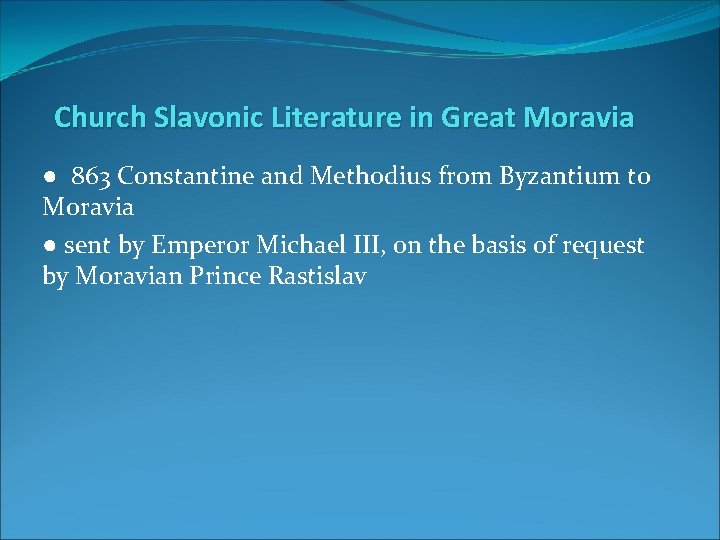 Church Slavonic Literature in Great Moravia

● 863 Constantine and Methodius from Byzantium to Moravia

● sent by Emperor Michael III, on the basis of request by Moravian Prince Rastislav